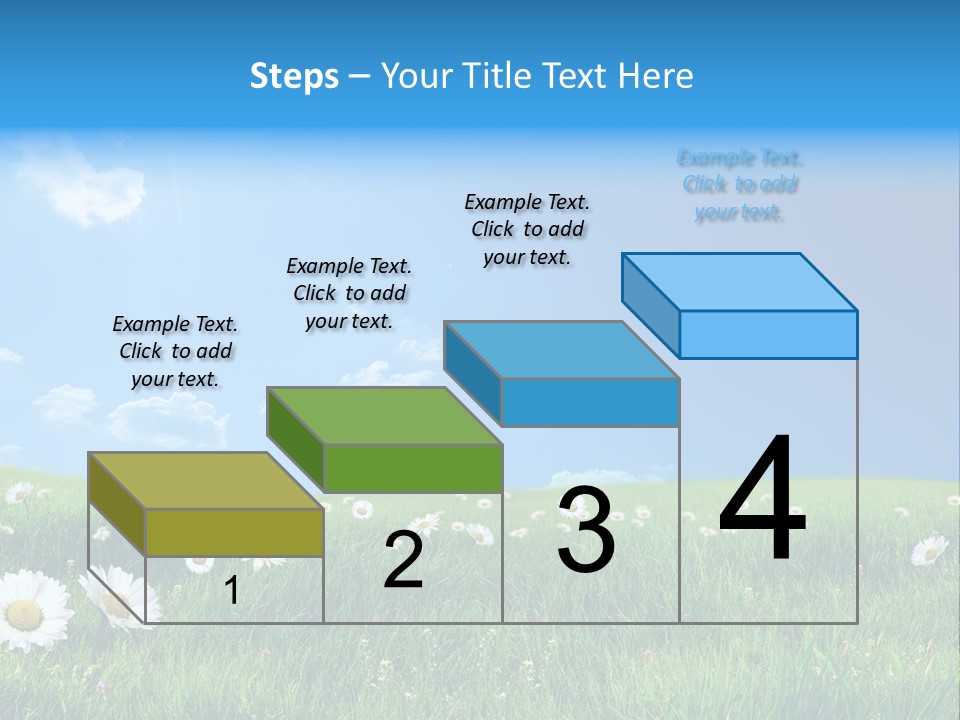 Steps – Your Title Text Here

Example Text. Click to add your text.

Example Text. Click to add your text.

Example Text. Click to add your text.

Example Text. Click to add your text.

1

2

3

4